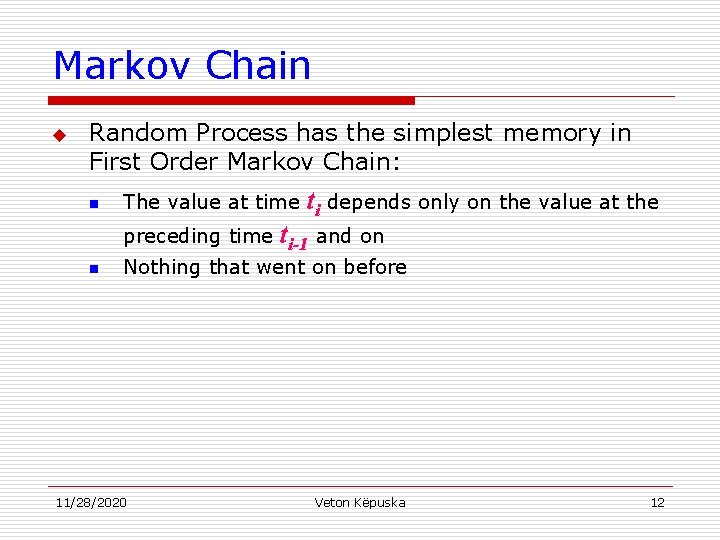 Markov Chain

Random Process has the simplest memory in First Order Markov Chain:

The value at time $t_i$ depends only on the value at the preceding time $t_{i-1}$ and on

Nothing that went on before

11/28/2020

Veton Këpuska

12